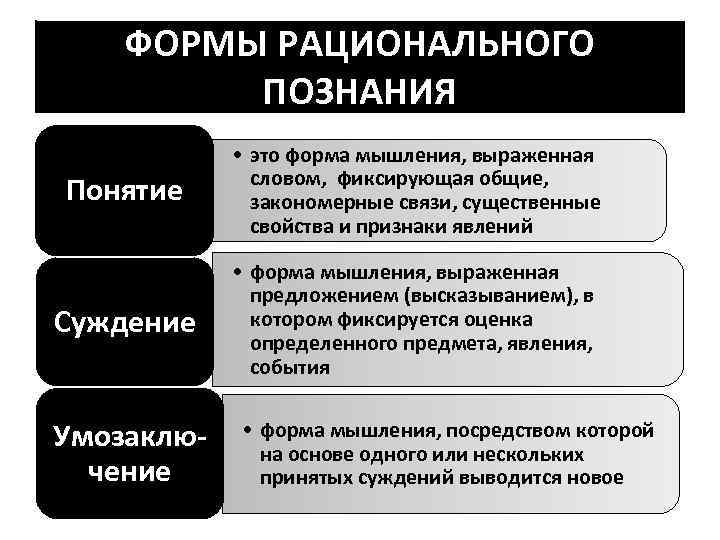 ФОРМЫ РАЦИОНАЛЬНОГО ПОЗНАНИЯ

Понятие

• это форма мышления, выраженная словом, фиксирующая общие, закономерные связи, существенные свойства и признаки явлений

Суждение

• форма мышления, выраженная предложением (высказыванием), в котором фиксируется оценка определенного предмета, явления, события

Умозаключение

• форма мышления, посредством которой на основе одного или нескольких принятых суждений выводится новое